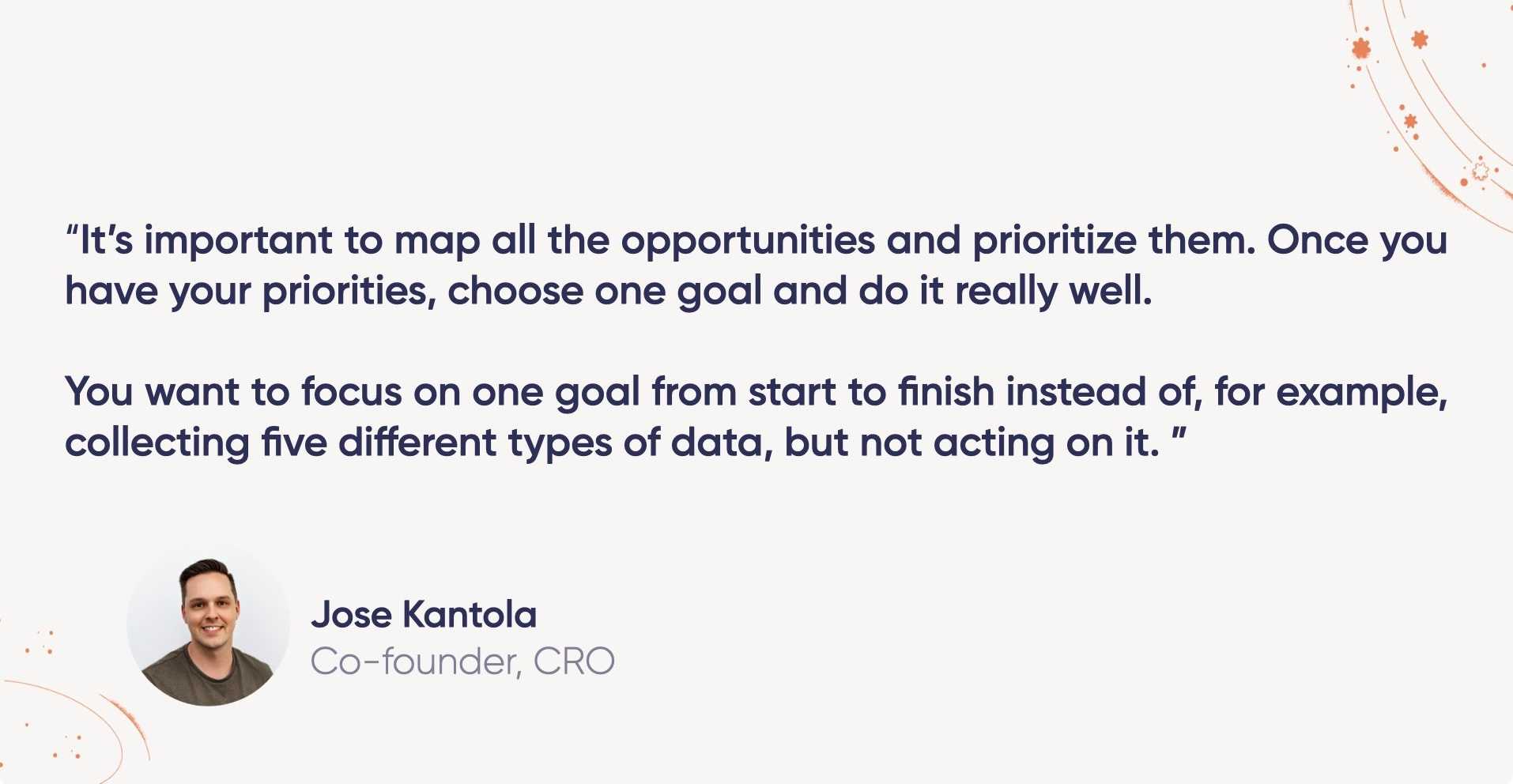 “It’s important to map all the opportunities and prioritize them. Once you have your priorities, choose one goal and do it really well.

You want to focus on one goal from start to finish instead of, for example, collecting five different types of data, but not acting on it. ”

Jose Kantola
Co-founder, CRO